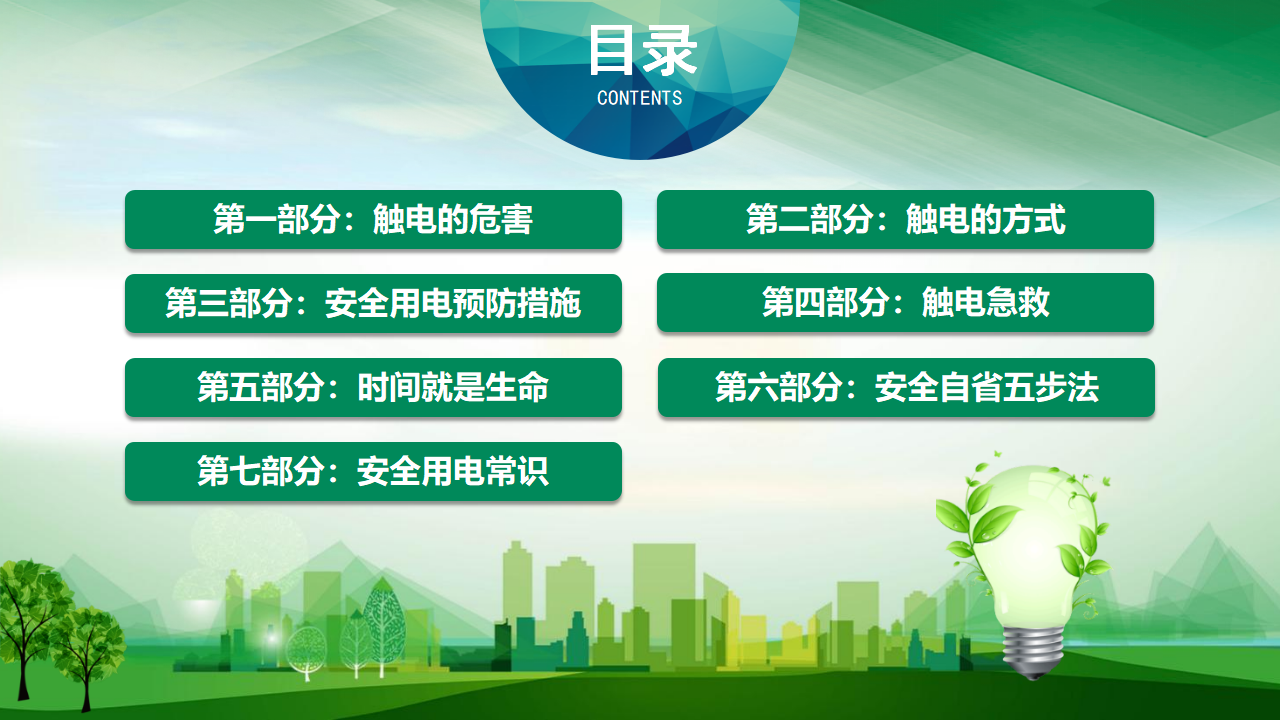 目录
CONTENTS

第一部分：触电的危害

第二部分：触电的方式

第三部分：安全用电预防措施

第四部分：触电急救

第五部分：时间就是生命

第六部分：安全自省五步法

第七部分：安全用电常识